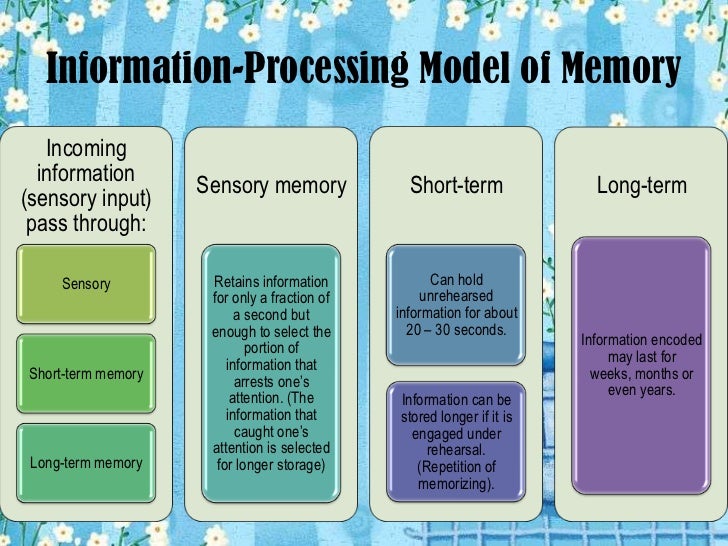 Information-Processing Model of Memory

Incoming information (sensory input) pass through:

Sensory

Short-term memory

Long-term memory

Sensory memory

Retains information for only a fraction of a second but enough to select the portion of information that arrests one's attention. (The information that caught one's attention is selected for longer storage)

Short-term

Can hold unrehearsed information for about 20 – 30 seconds.

Information can be stored longer if it is engaged under rehearsal. (Repetition of memorizing).

Long-term

Information encoded may last for weeks, months or even years.